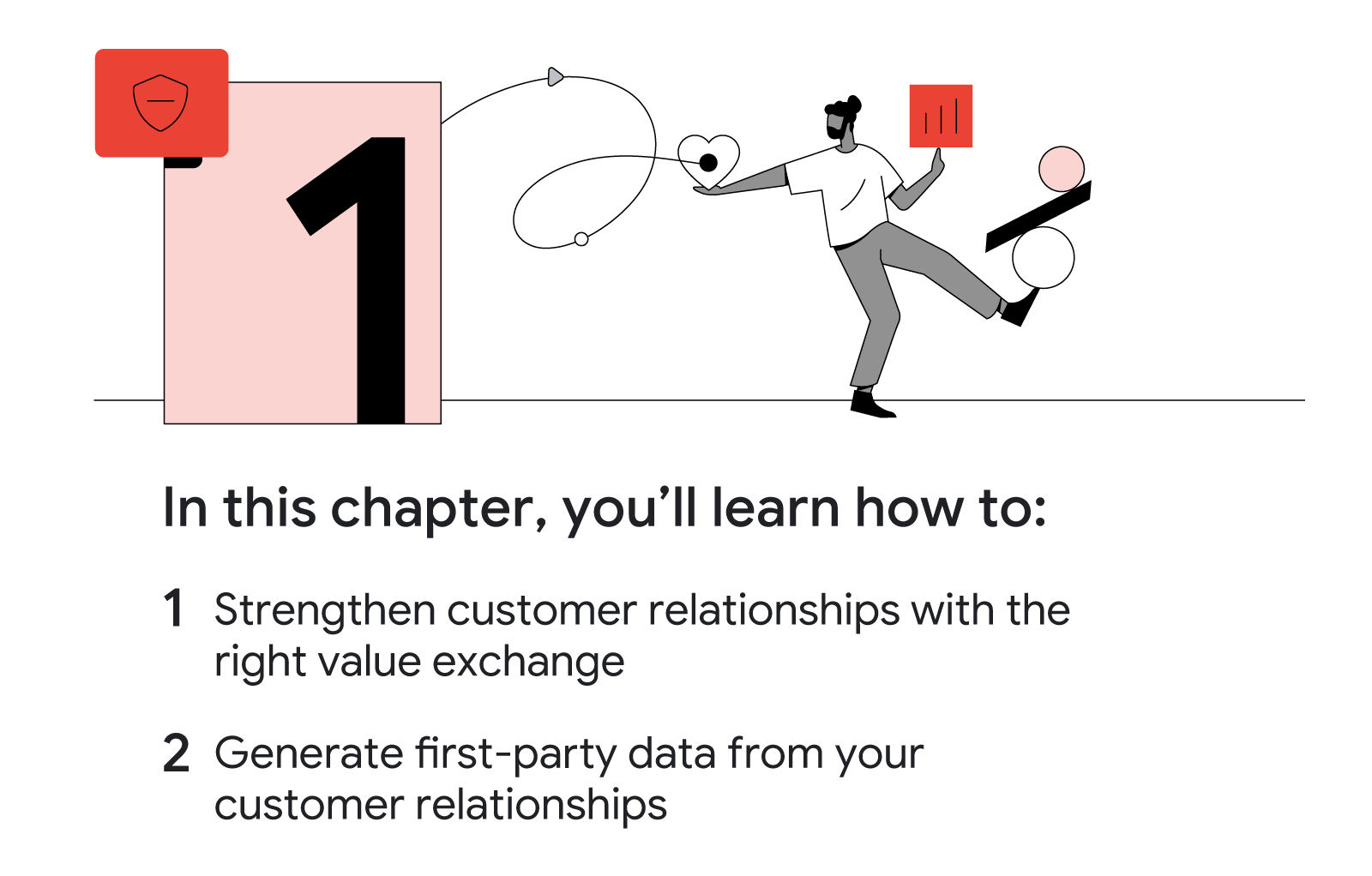 1

In this chapter, you’ll learn how to:

1 Strengthen customer relationships with the right value exchange

2 Generate first-party data from your customer relationships